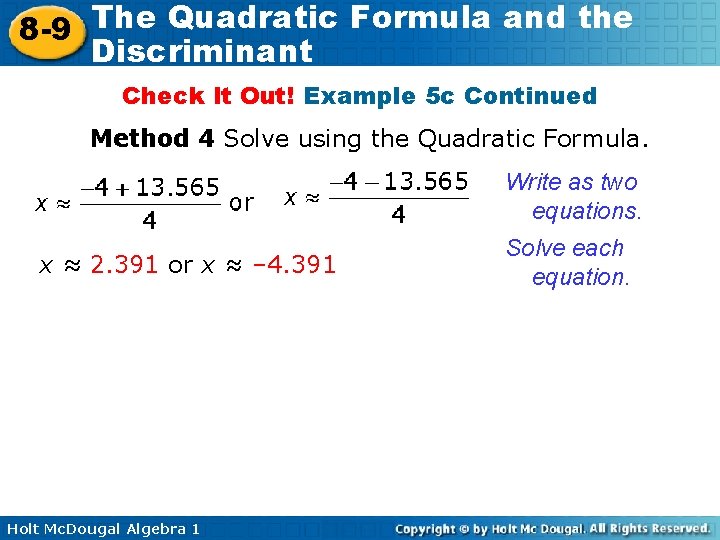 8-9 The Quadratic Formula and the Discriminant

Check It Out! Example 5c Continued

Method 4 Solve using the Quadratic Formula.

$x \approx \frac{-4 + 13.565}{4}$ or $x \approx \frac{-4 - 13.565}{4}$

Write as two equations.

$x \approx 2.391$ or $x \approx -4.391$

Solve each equation.

Holt McDougal Algebra 1

Copyright © by Holt Mc Dougal. All Rights Reserved.